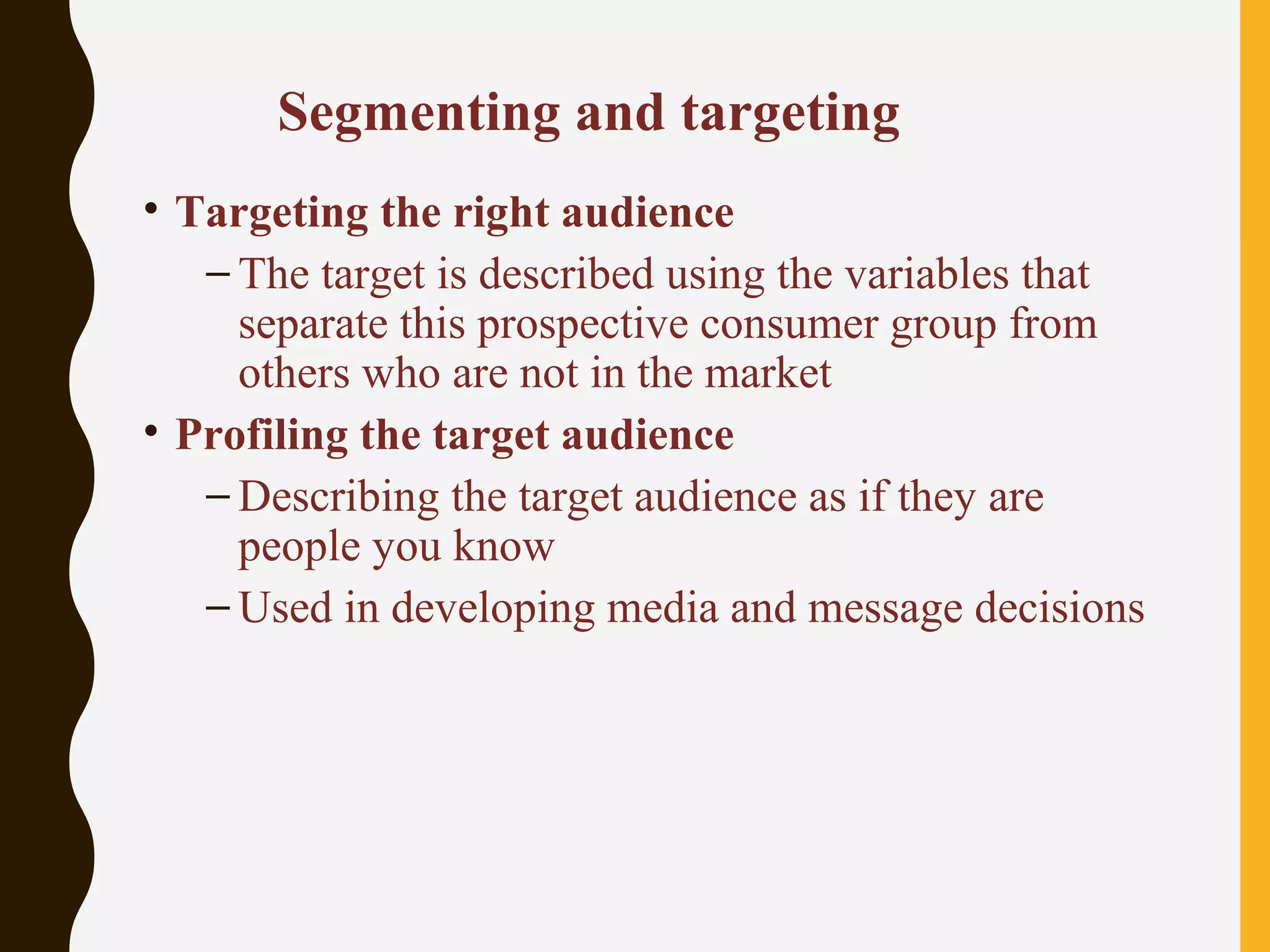 Segmenting and targeting

• Targeting the right audience
– The target is described using the variables that separate this prospective consumer group from others who are not in the market
• Profiling the target audience
– Describing the target audience as if they are people you know
– Used in developing media and message decisions